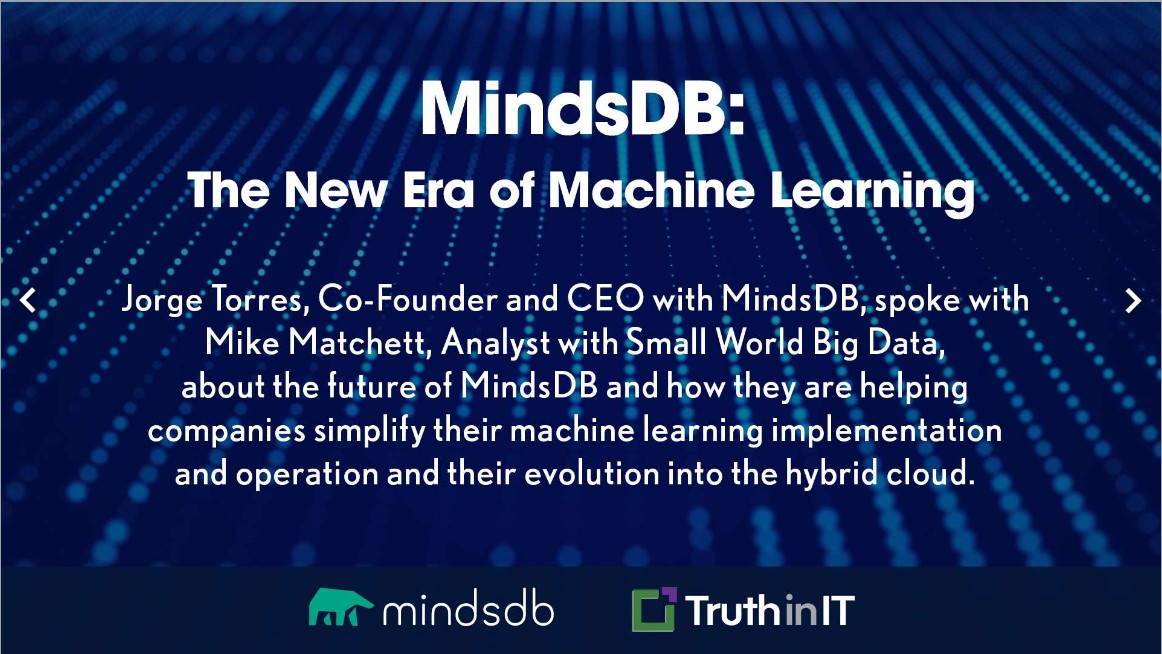 MindsDB:

The New Era of Machine Learning

Jorge Torres, Co-Founder and CEO with MindsDB, spoke with Mike Matchett, Analyst with Small World Big Data, about the future of MindsDB and how they are helping companies simplify their machine learning implementation and operation and their evolution into the hybrid cloud.

mindsdb

TruthinIT